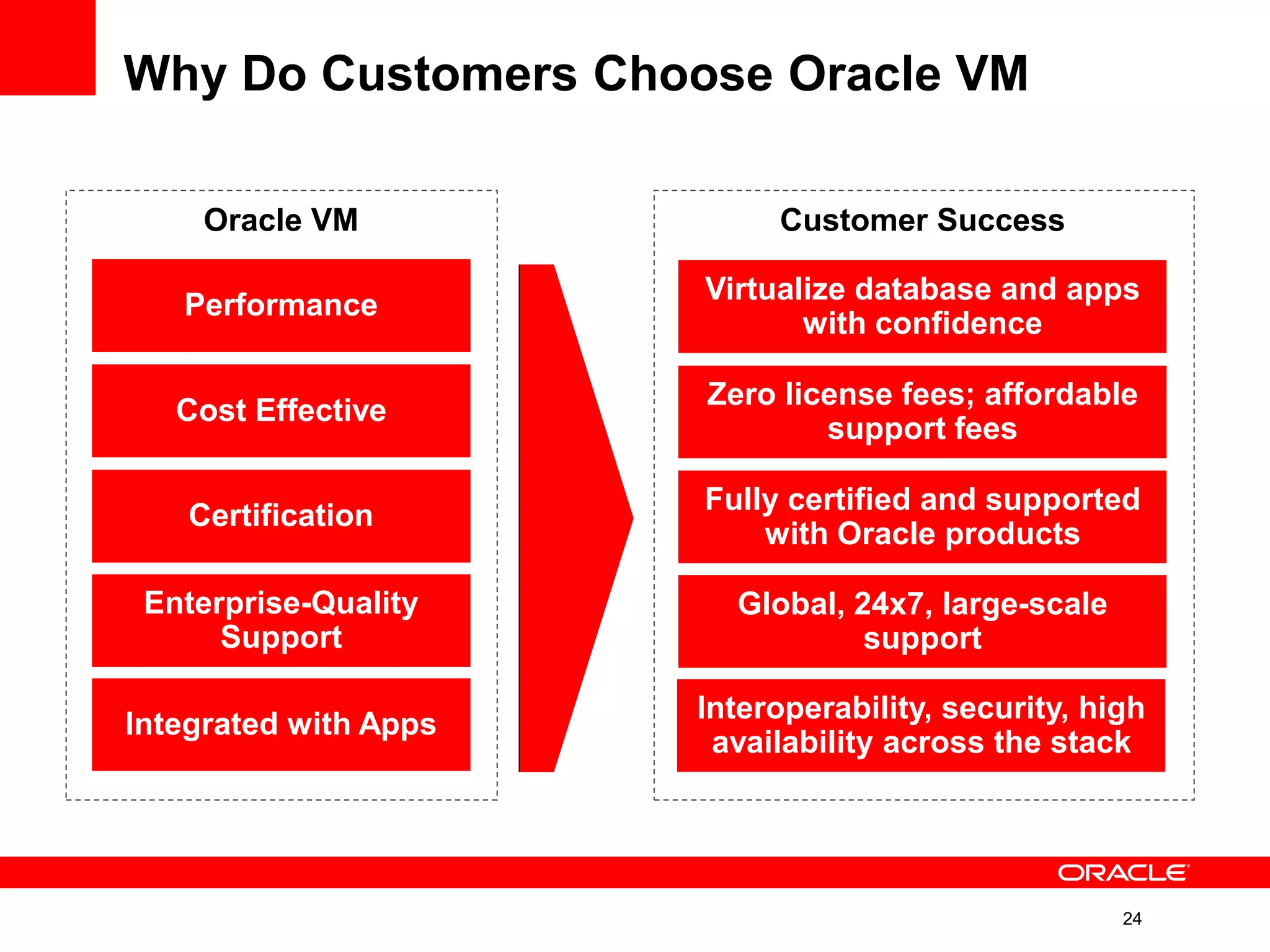 Why Do Customers Choose Oracle VM

Oracle VM

Performance

Cost Effective

Certification

Enterprise-Quality Support

Integrated with Apps

Customer Success

Virtualize database and apps with confidence

Zero license fees; affordable support fees

Fully certified and supported with Oracle products

Global, 24x7, large-scale support

Interoperability, security, high availability across the stack

ORACLE

24